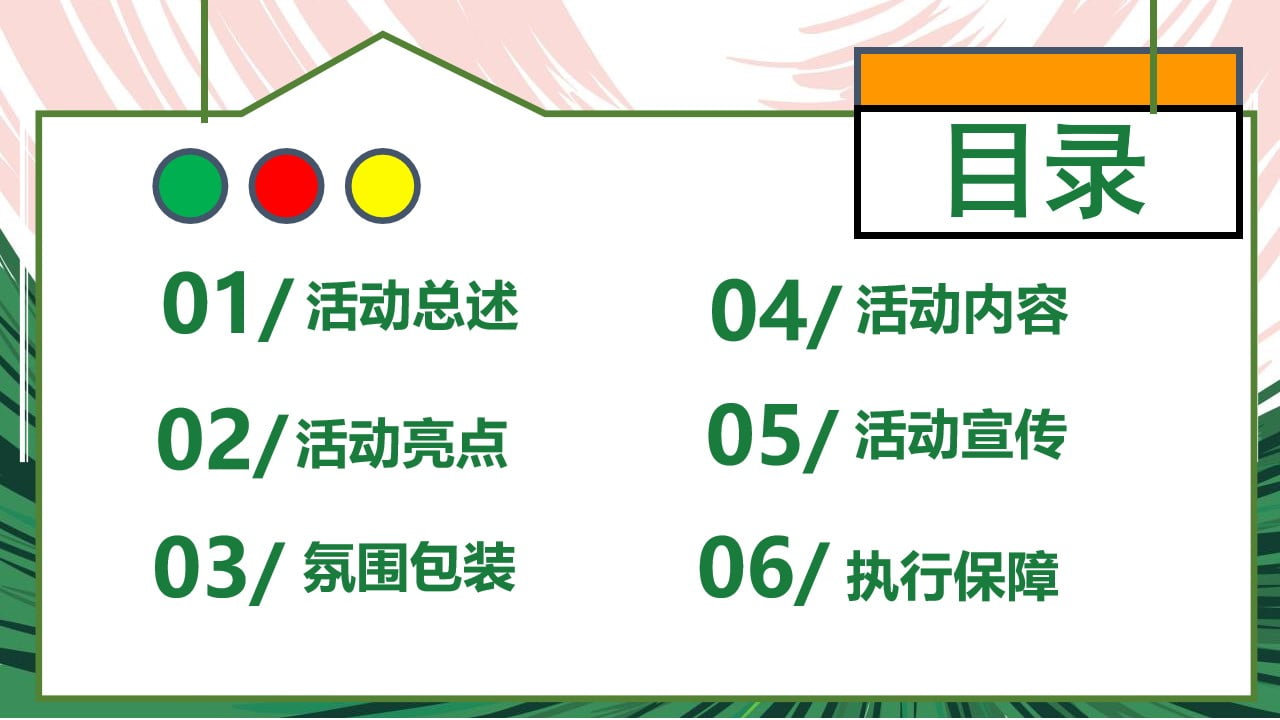 目录

01/ 活动总述

02/ 活动亮点

03/ 氛围包装

04/ 活动内容

05/ 活动宣传

06/ 执行保障